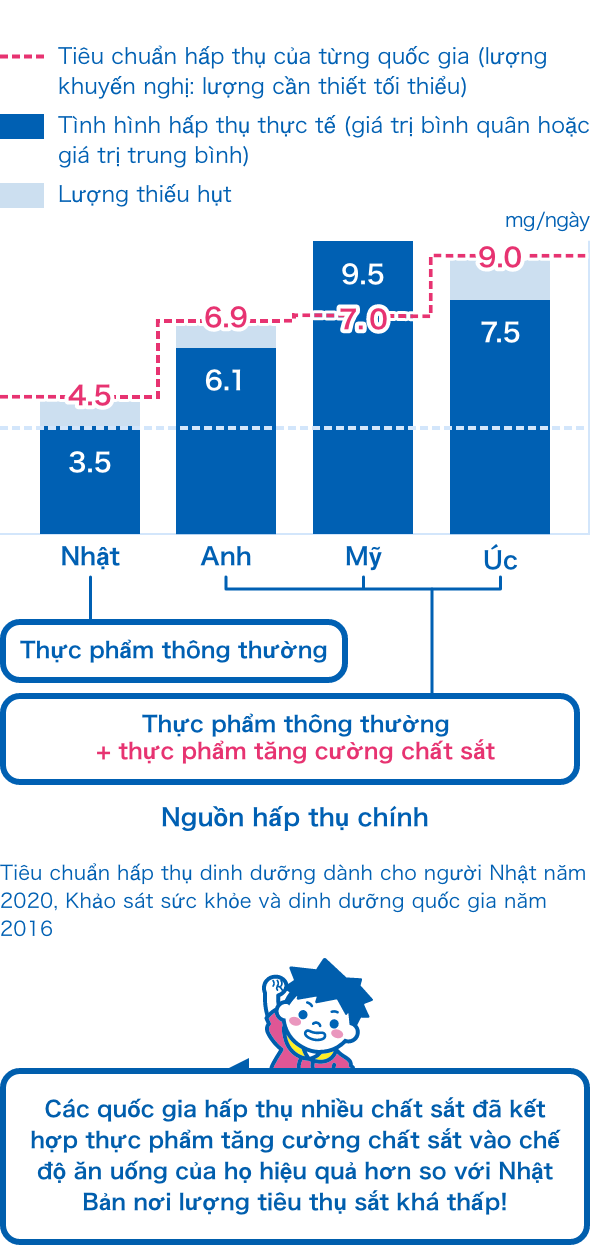 Tiêu chuẩn hấp thụ của từng quốc gia (lượng khuyến nghị: lượng cần thiết tối thiểu)

Tình hình hấp thụ thực tế (giá trị bình quân hoặc giá trị trung bình)

Lượng thiếu hụt

mg/ngày

4.5
3.5
6.9
6.1
9.5
7.0
9.0
7.5

Nhật
Anh
Mỹ
Úc

Thực phẩm thông thường

Thực phẩm thông thường
+ thực phẩm tăng cường chất sắt

Nguồn hấp thụ chính

Tiêu chuẩn hấp thụ dinh dưỡng dành cho người Nhật năm 2020, Khảo sát sức khỏe và dinh dưỡng quốc gia năm 2016

Các quốc gia hấp thụ nhiều chất sắt đã kết hợp thực phẩm tăng cường chất sắt vào chế độ ăn uống của họ hiệu quả hơn so với Nhật Bản nơi lượng tiêu thụ sắt khá thấp!